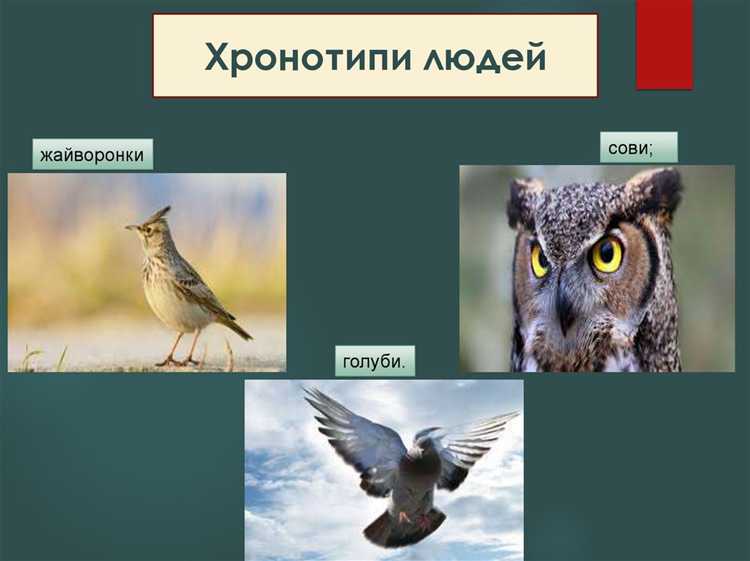 Хронотипи людей

жайворонки

сови;

голуби.